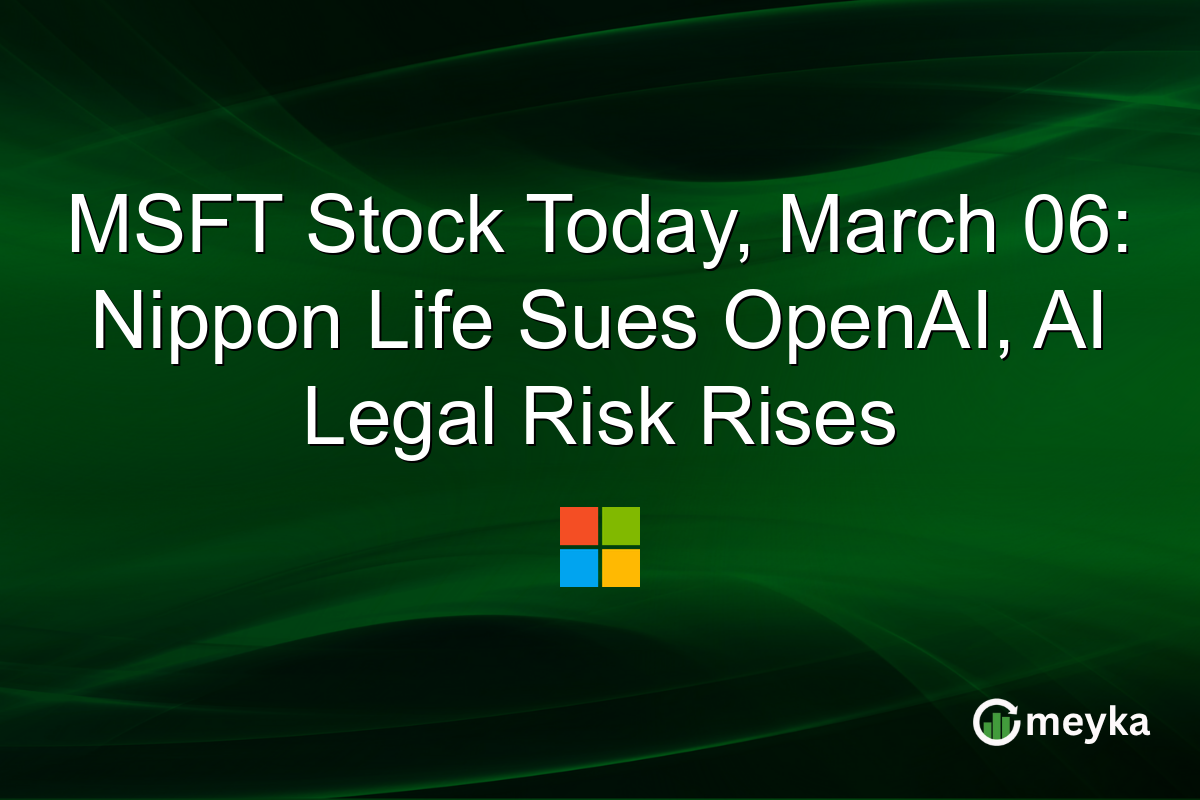 MSFT Stock Today, March 06: Nippon Life Sues OpenAI, AI Legal Risk Rises

meyka